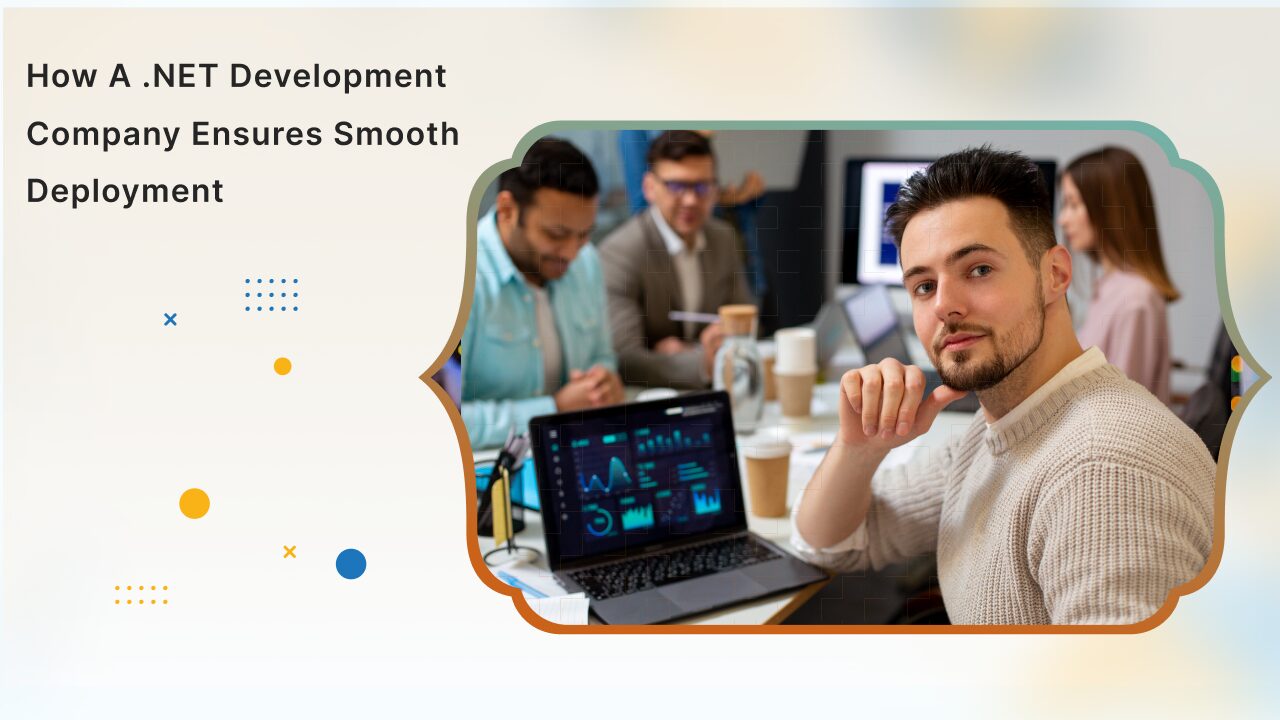 How A .NET Development Company Ensures Smooth Deployment